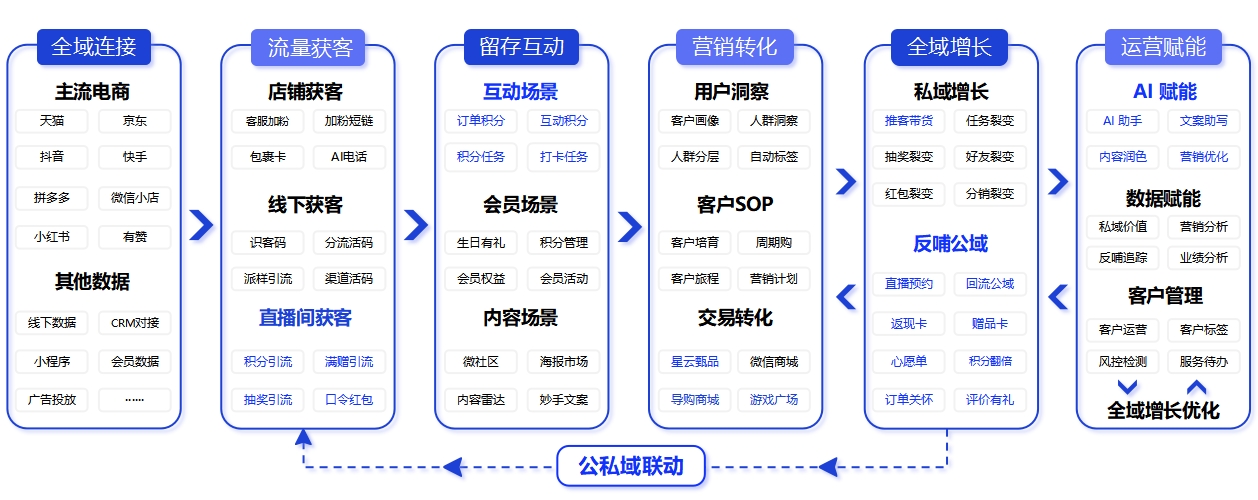 全域连接

主流电商

天猫 京东
抖音 快手
拼多多 微信小店
小红书 有赞

其他数据

线下数据 CRM对接
小程序 会员数据
广告投放 ……

流量获客

店铺获客

客服加粉 加粉短链
包裹卡 AI电话

线下获客

识客码 分流活码
派样引流 渠道活码

直播间获客

积分引流 满赠引流
抽奖引流 口令红包

留存互动

互动场景

订单积分 互动积分
积分任务 打卡任务

会员场景

生日有礼 积分管理
会员权益 会员活动

内容场景

微社区 海报市场
内容雷达 妙手文案

营销转化

用户洞察

客户画像 人群洞察
人群分层 自动标签

客户SOP

客户培育 周期购
客户旅程 营销计划

交易转化

星云甄品 微信商城
导购商城 游戏广场

全域增长

私域增长

推客带货 任务裂变
抽奖裂变 好友裂变
红包裂变 分销裂变

反哺公域

直播预约 回流公域
返现卡 赠品卡
心愿单 积分翻倍
订单关怀 评价有礼

运营赋能

AI 赋能

AI 助手 文案助写
内容润色 营销优化

数据赋能

私域价值 营销分析
反哺追踪 业绩分析

客户管理

客户运营 客户标签
风控检测 服务待办

全域增长优化

公私域联动